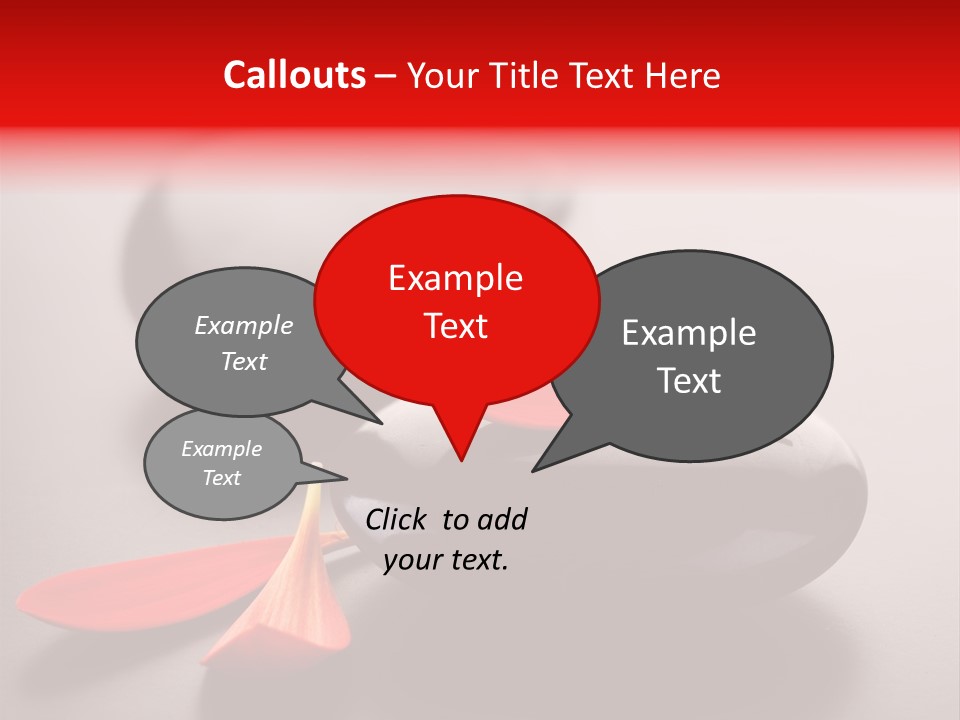 Callouts – Your Title Text Here

Example Text

Example Text

Example Text

Example Text

Click to add your text.